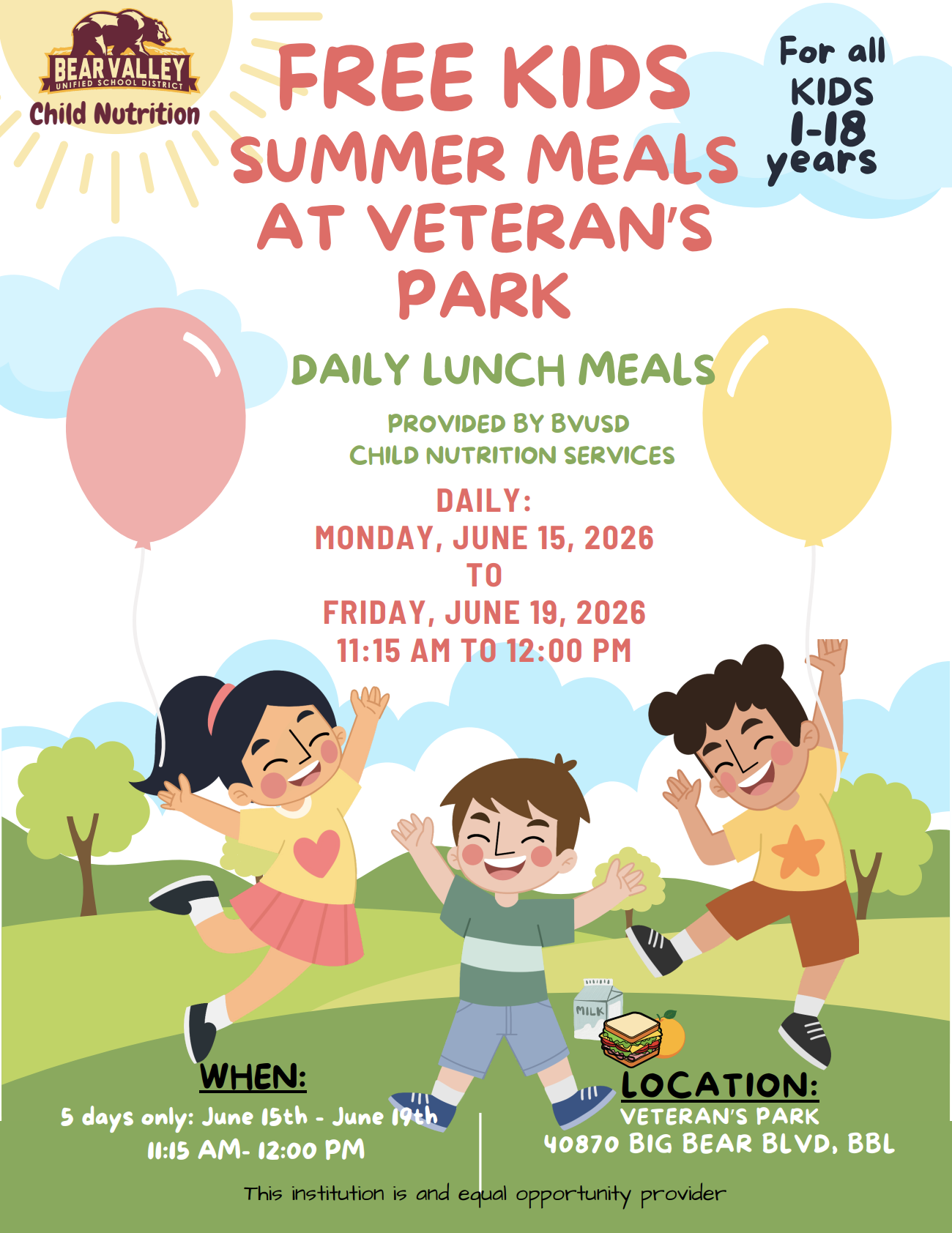 BEAR VALLEY
UNIFIED SCHOOL DISTRICT
Child Nutrition

FREE KIDS SUMMER MEALS AT VETERAN'S PARK

For all KIDS 1-18 years

DAILY LUNCH MEALS

PROVIDED BY BVUSD
CHILD NUTRITION SERVICES

DAILY:
MONDAY, JUNE 15, 2026
TO
FRIDAY, JUNE 19, 2026
11:15 AM TO 12:00 PM

MILK

WHEN:
5 days only: June 15th - June 19th
11:15 AM- 12:00 PM

LOCATION:
VETERAN'S PARK
40870 BIG BEAR BLVD, BBL

This institution is and equal opportunity provider